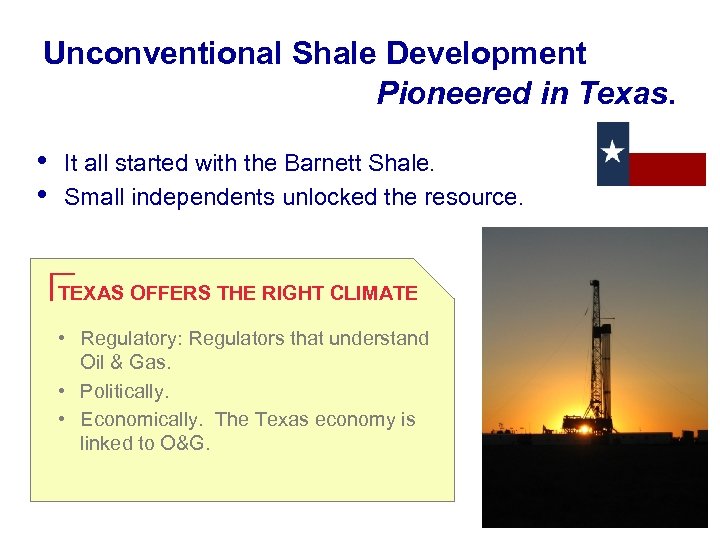 Unconventional Shale Development
Pioneered in Texas.

• It all started with the Barnett Shale.
• Small independents unlocked the resource.

TEXAS OFFERS THE RIGHT CLIMATE

• Regulatory: Regulators that understand Oil & Gas.
• Politically.
• Economically. The Texas economy is linked to O&G.